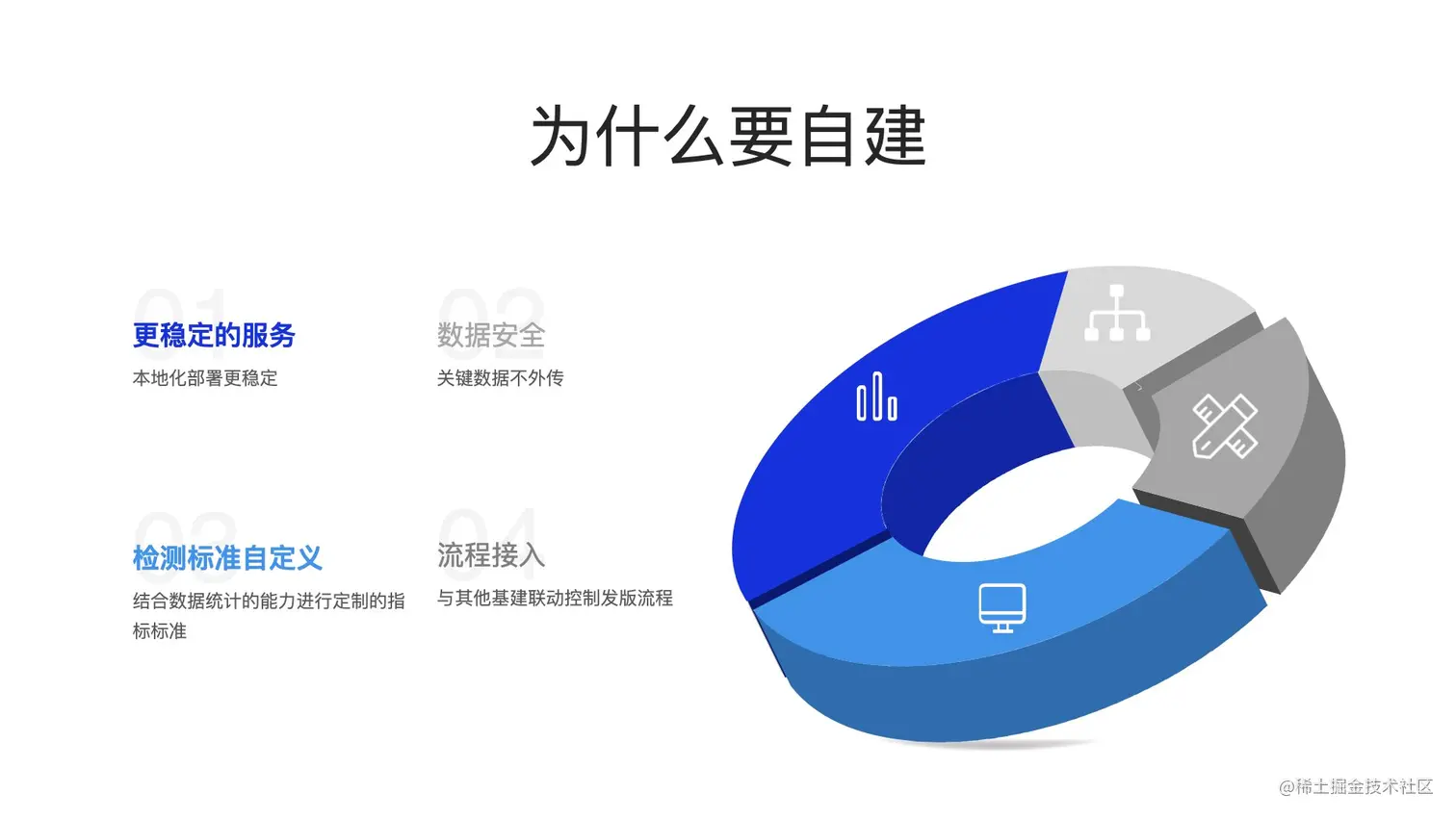 为什么要自建

01
更稳定的服务
本地化部署更稳定

02
数据安全
关键数据不外传

03
检测标准自定义
结合数据统计的能力进行定制的指标标准

04
流程接入
与其他基建联动控制发版流程

@稀土掘金技术社区